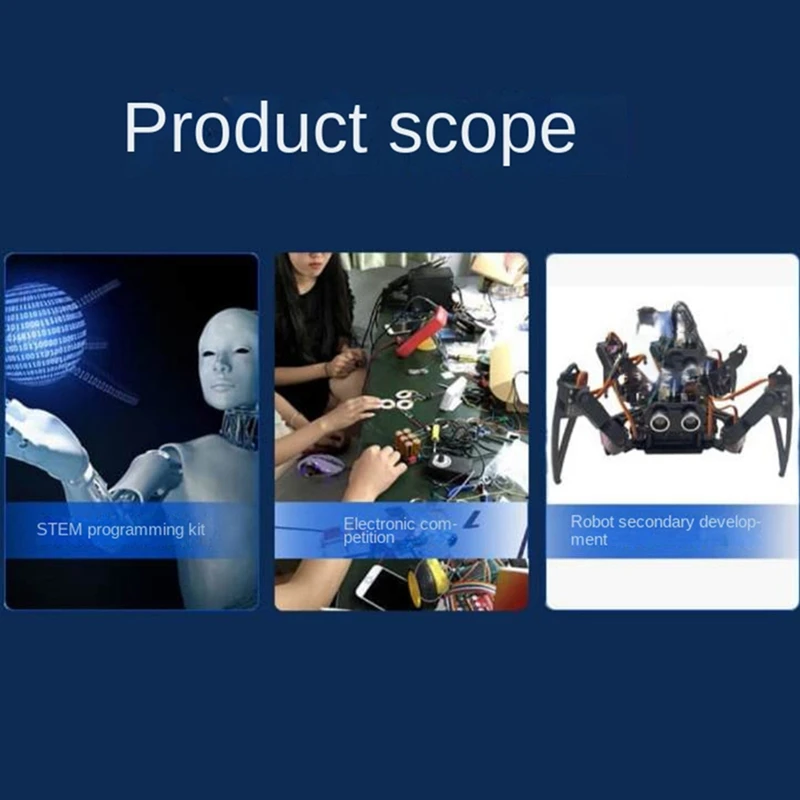 Product scope

STEM programming kit

Electronic competition

Robot secondary development